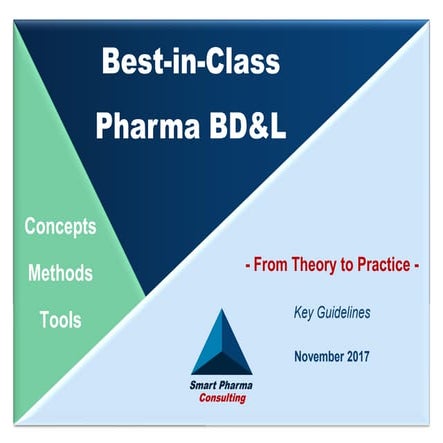 Best-in-Class
Pharma BD&L

Concepts
Methods
Tools

- From Theory to Practice -

Key Guidelines

November 2017

Smart Pharma
Consulting